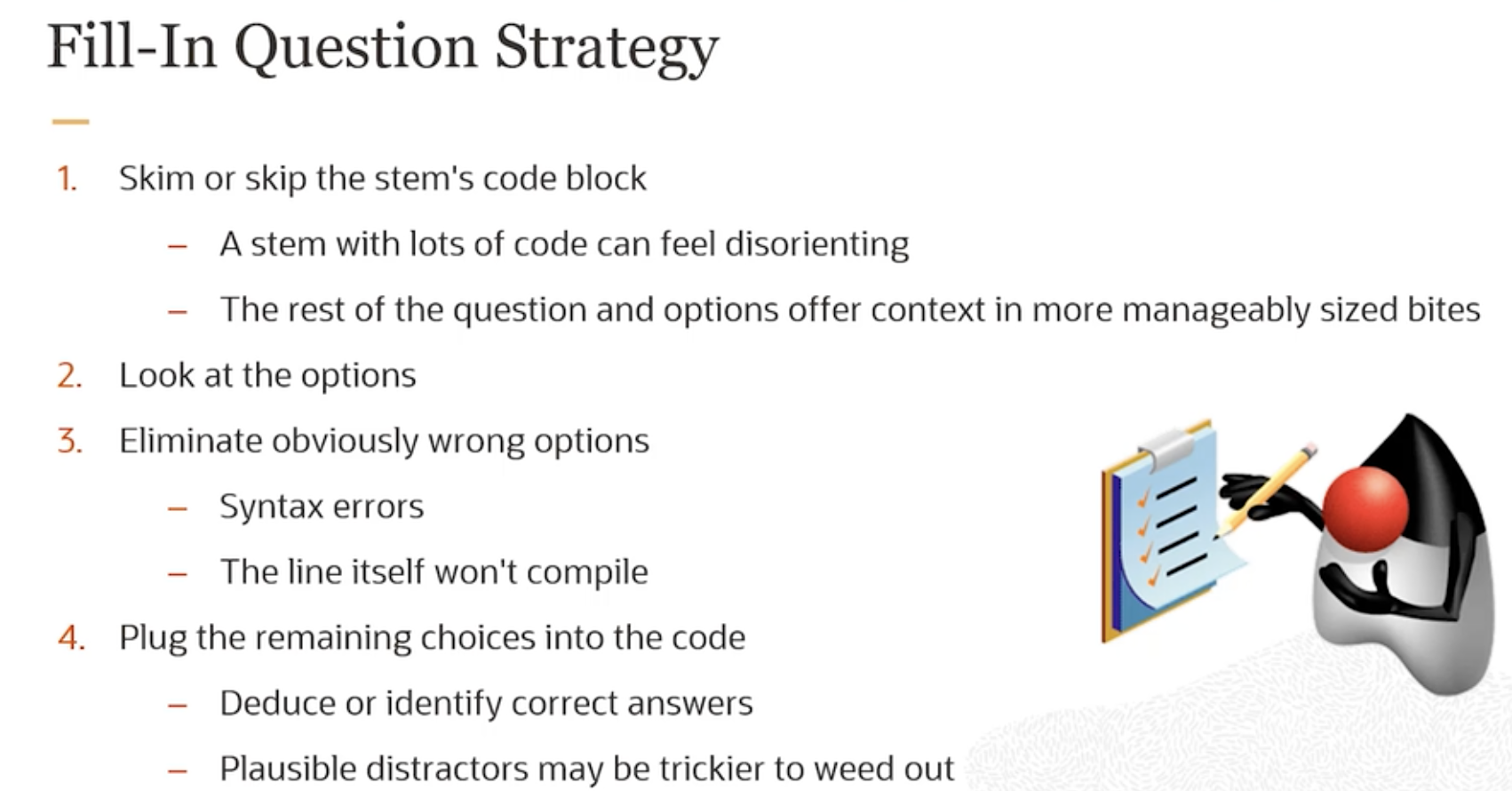 Fill-In Question Strategy

1. Skim or skip the stem's code block
– A stem with lots of code can feel disorienting
– The rest of the question and options offer context in more manageably sized bites
2. Look at the options
3. Eliminate obviously wrong options
– Syntax errors
– The line itself won't compile
4. Plug the remaining choices into the code
– Deduce or identify correct answers
– Plausible distractors may be trickier to weed out